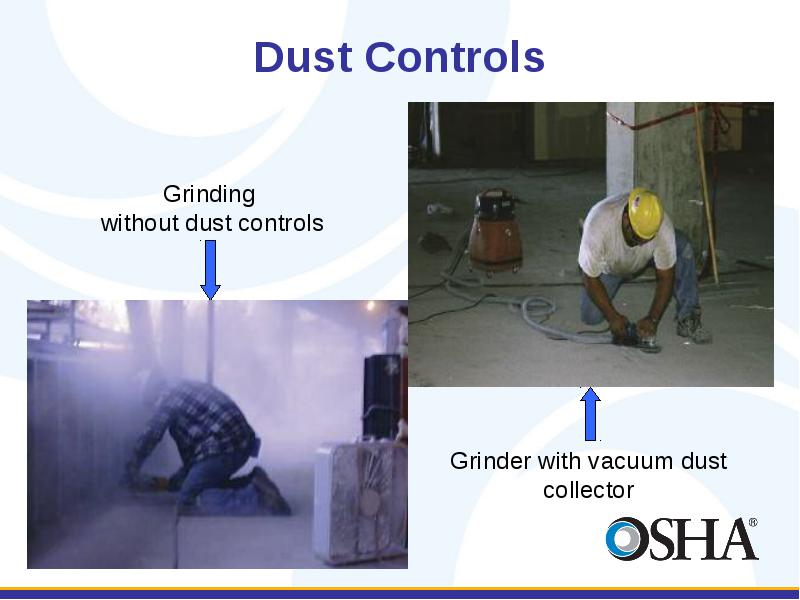 Dust Controls

Grinding
without dust controls

Grinder with vacuum dust collector

OSHA®